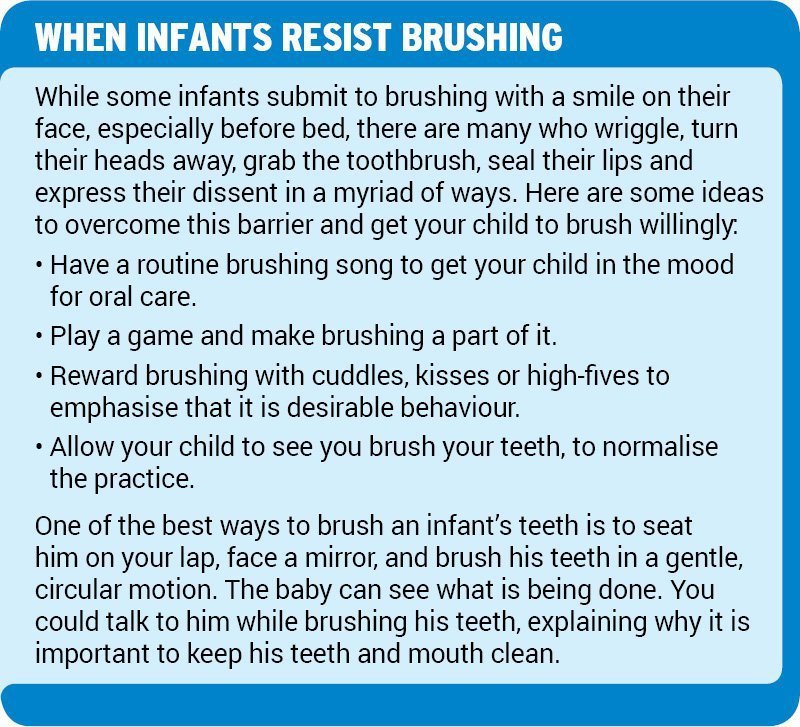 WHEN INFANTS RESIST BRUSHING

While some infants submit to brushing with a smile on their face, especially before bed, there are many who wriggle, turn their heads away, grab the toothbrush, seal their lips and express their dissent in a myriad of ways. Here are some ideas to overcome this barrier and get your child to brush willingly:

• Have a routine brushing song to get your child in the mood for oral care.

• Play a game and make brushing a part of it.

• Reward brushing with cuddles, kisses or high-fives to emphasise that it is desirable behaviour.

• Allow your child to see you brush your teeth, to normalise the practice.

One of the best ways to brush an infant's teeth is to seat him on your lap, face a mirror, and brush his teeth in a gentle, circular motion. The baby can see what is being done. You could talk to him while brushing his teeth, explaining why it is important to keep his teeth and mouth clean.